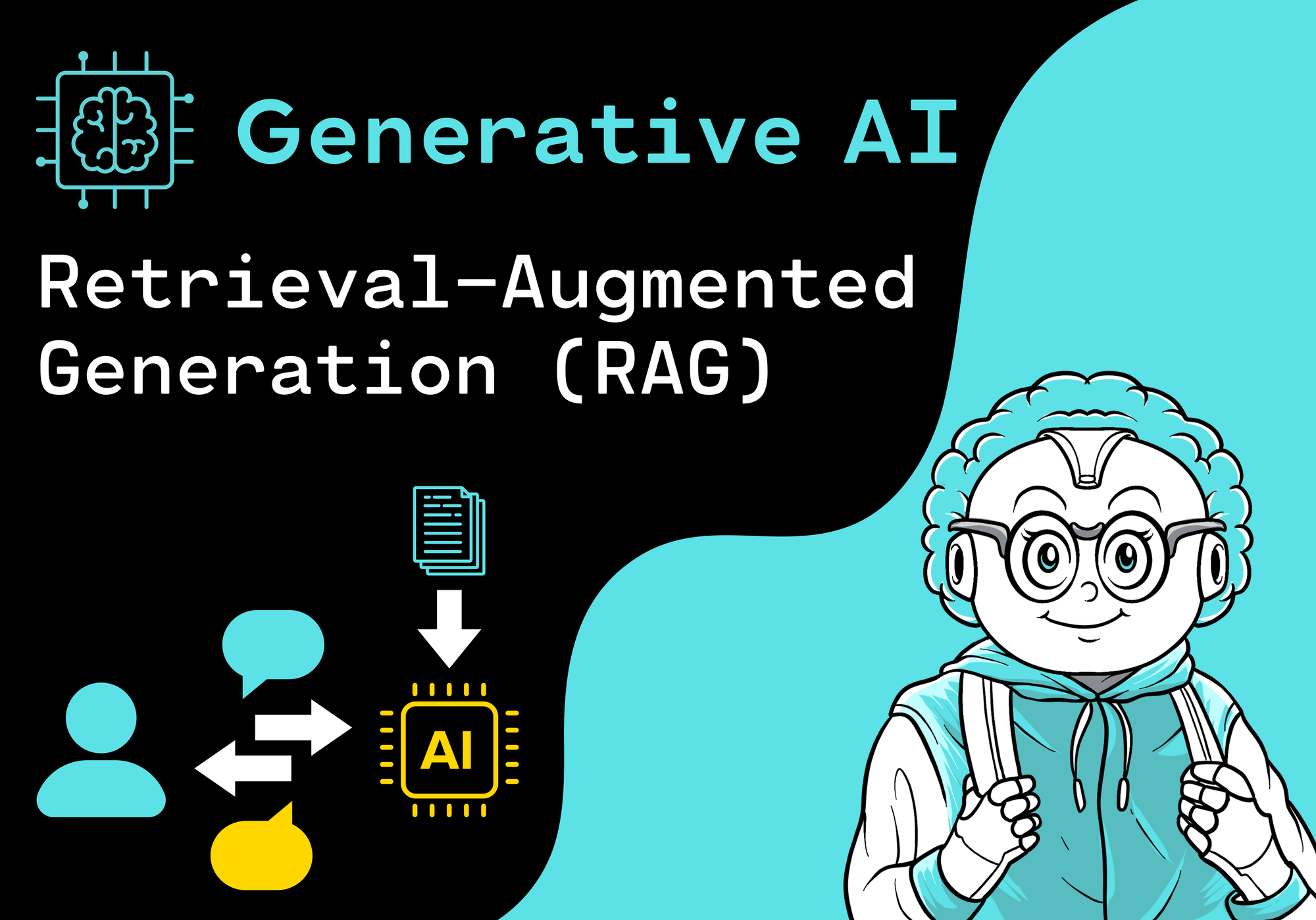 Generative AI

Retrieval-Augmented Generation (RAG)

AI